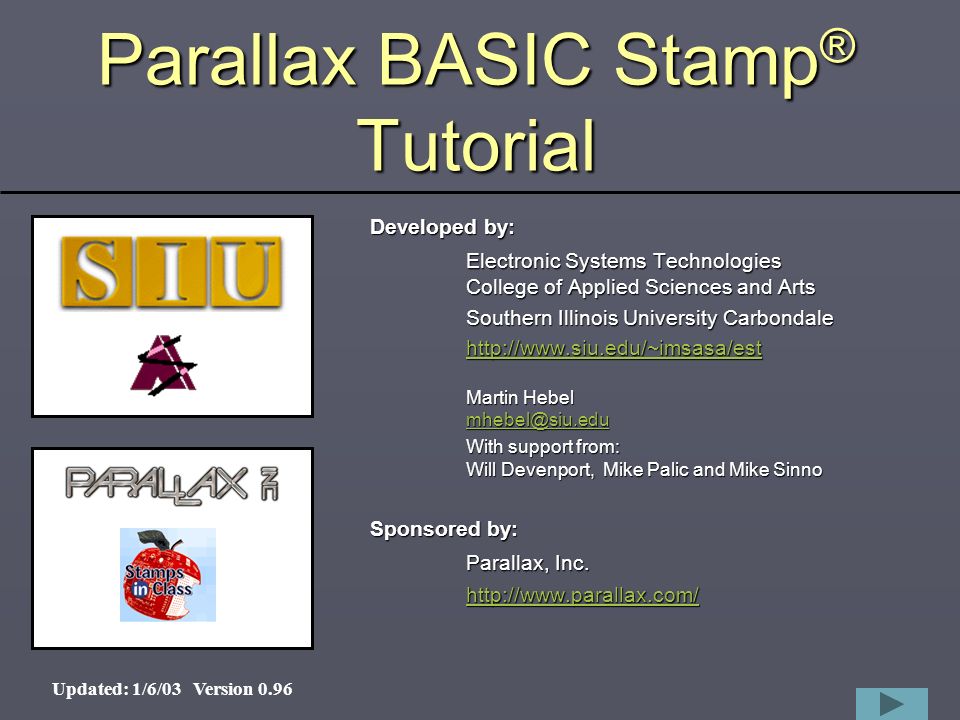 Parallax BASIC Stamp®
Tutorial

SIU

PARALLAX

Stamps in Class

Developed by:

Electronic Systems Technologies
College of Applied Sciences and Arts

Southern Illinois University Carbondale

http://www.siu.edu/~imsasa/est

Martin Hebel
mhebel@siu.edu

With support from:
Will Devenport, Mike Palic and Mike Sinno

Sponsored by:

Parallax, Inc.

http://www.parallax.com/

Updated: 1/6/03 Version 0.96